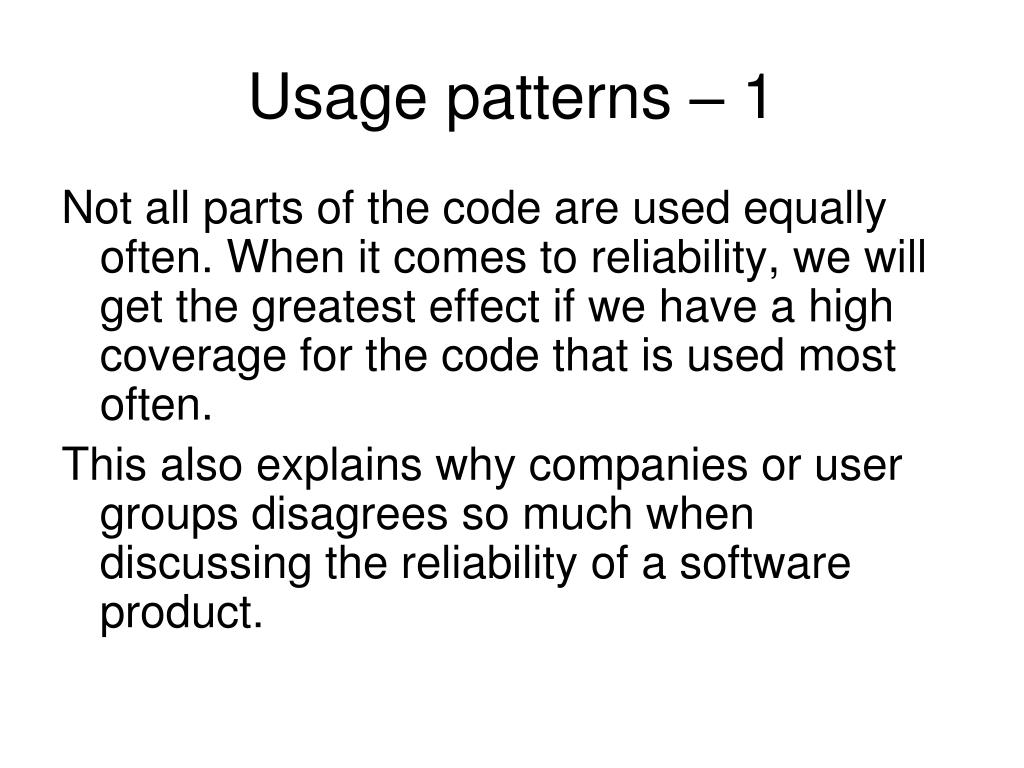 Usage patterns – 1

Not all parts of the code are used equally often. When it comes to reliability, we will get the greatest effect if we have a high coverage for the code that is used most often.

This also explains why companies or user groups disagrees so much when discussing the reliability of a software product.